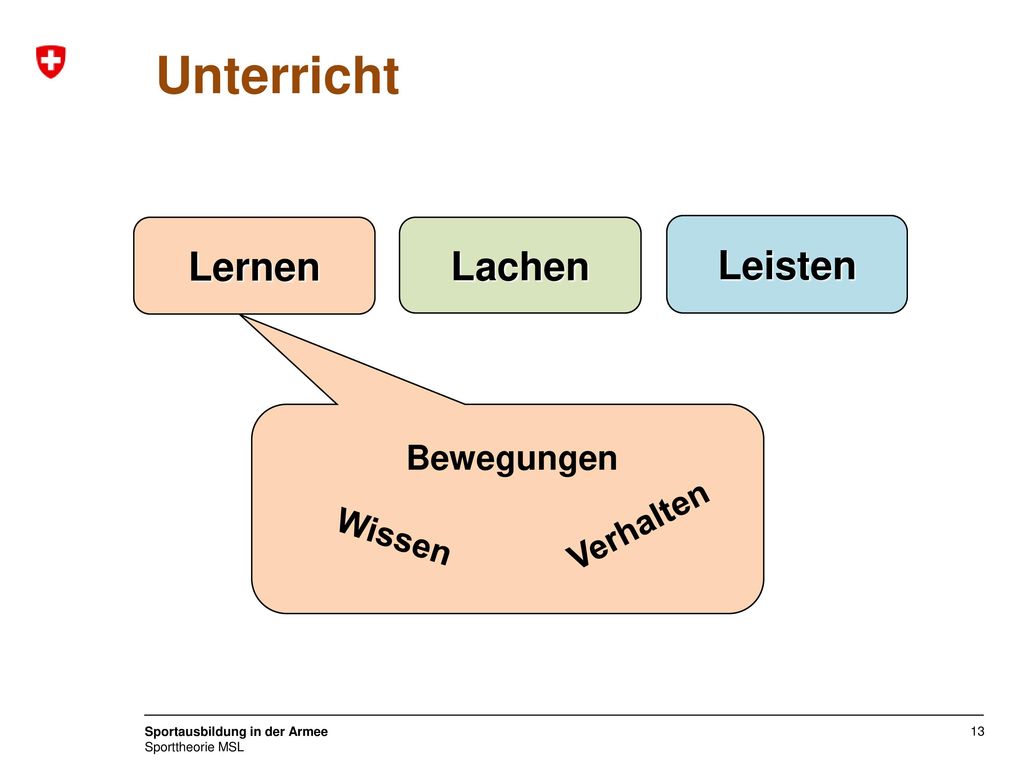 Unterricht

Lernen

Lachen

Leisten

Bewegungen

Wissen

Verhalten

Sportausbildung in der Armee
Sporttheorie MSL

13